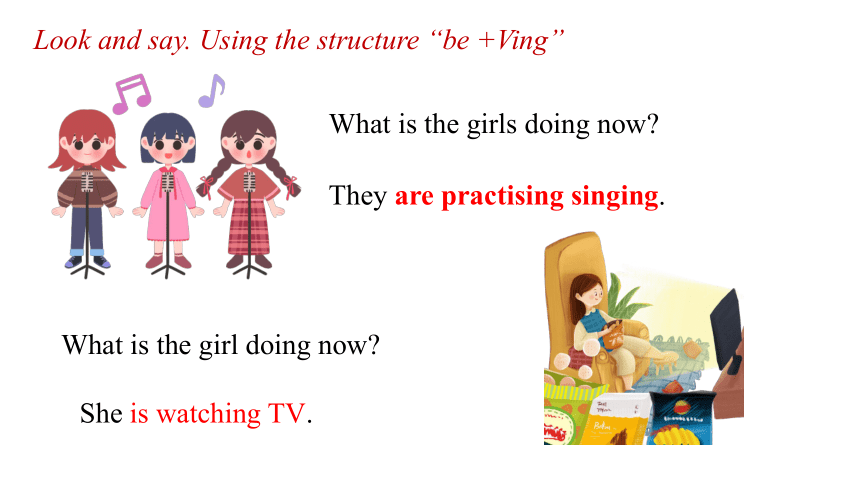 Look and say. Using the structure “be +Ving”

What is the girls doing now?

They are practising singing.

What is the girl doing now?

She is watching TV.